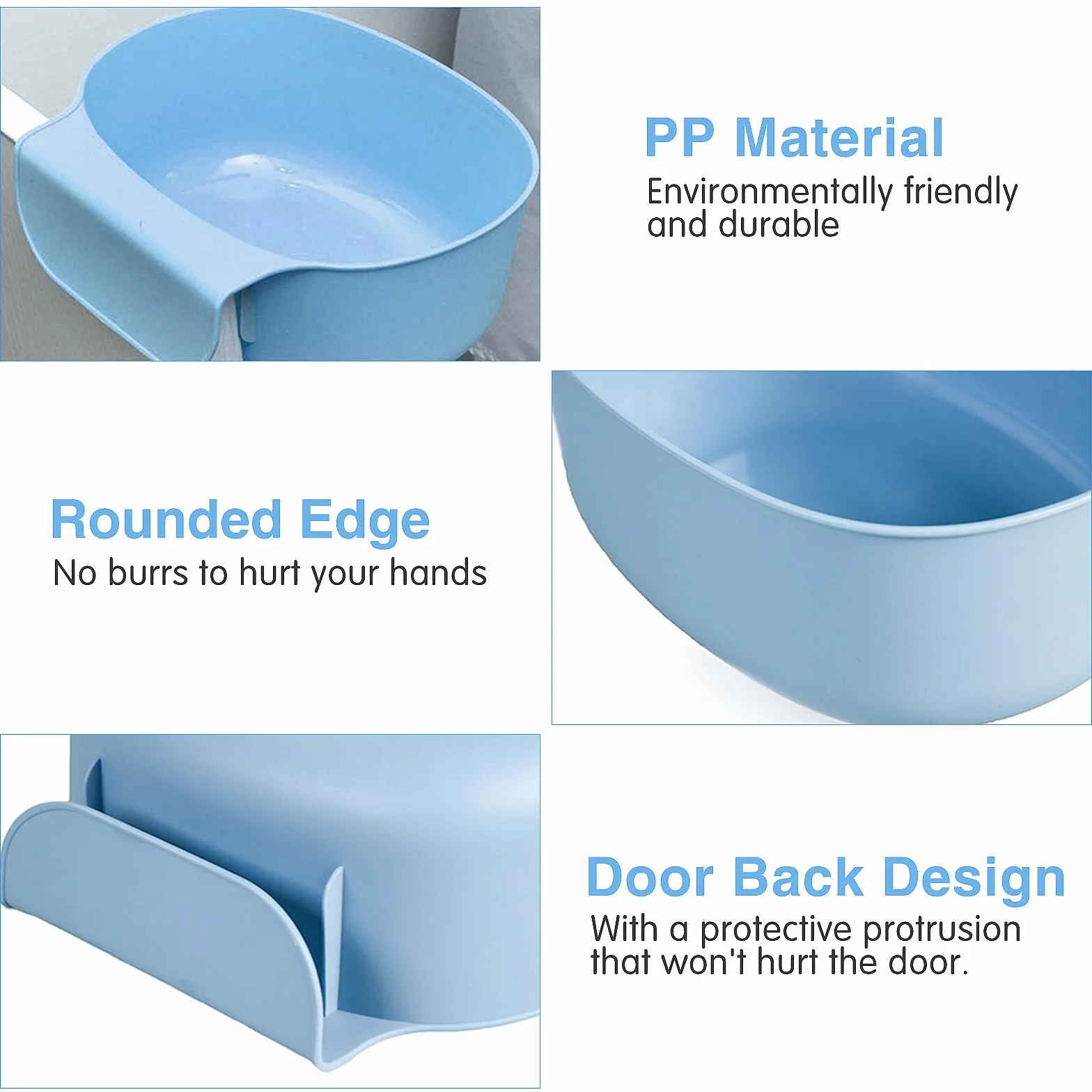 PP Material
Environmentally friendly and durable

Rounded Edge
No burrs to hurt your hands

Door Back Design
With a protective protrusion that won't hurt the door.